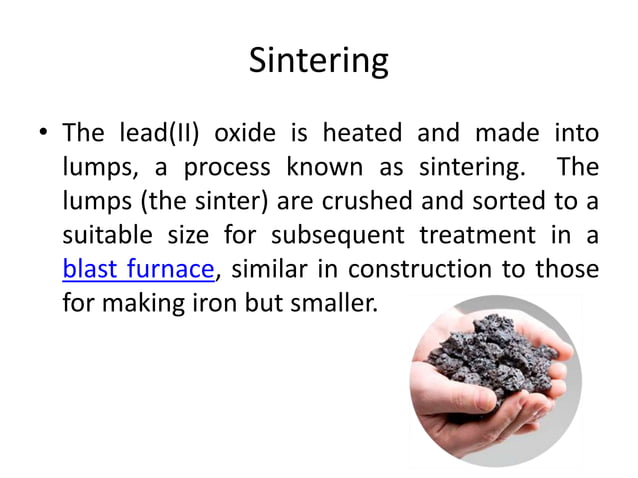 Sintering

• The lead(II) oxide is heated and made into lumps, a process known as sintering. The lumps (the sinter) are crushed and sorted to a suitable size for subsequent treatment in a blast furnace, similar in construction to those for making iron but smaller.